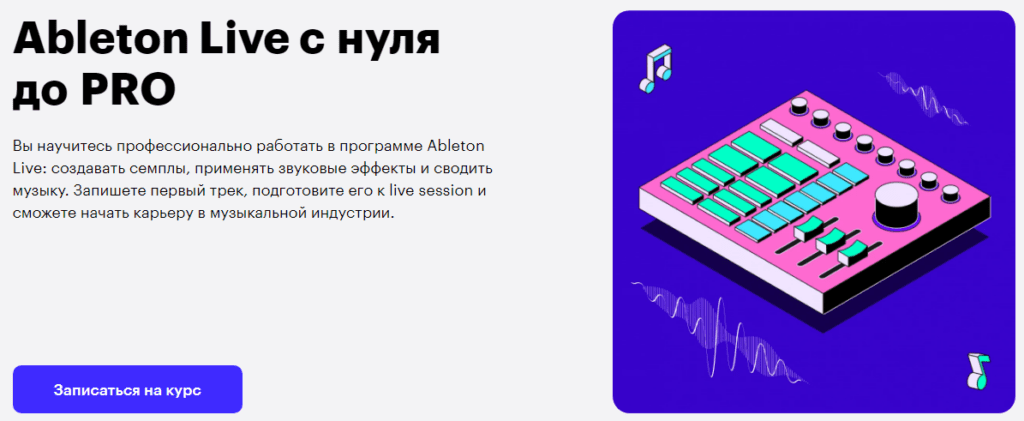 Ableton Live с нуля до PRO

Вы научитесь профессионально работать в программе Ableton Live: создавать семплы, применять звуковые эффекты и сводить музыку. Запишете первый трек, подготовите его к live session и сможете начать карьеру в музыкальной индустрии.

Записаться на курс